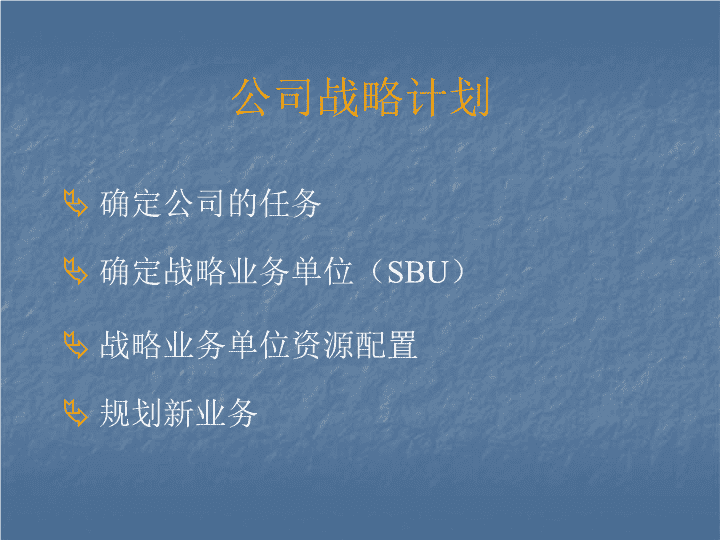 公司战略计划

确定公司的任务

确定战略业务单位（SBU）

战略业务单位资源配置

规划新业务